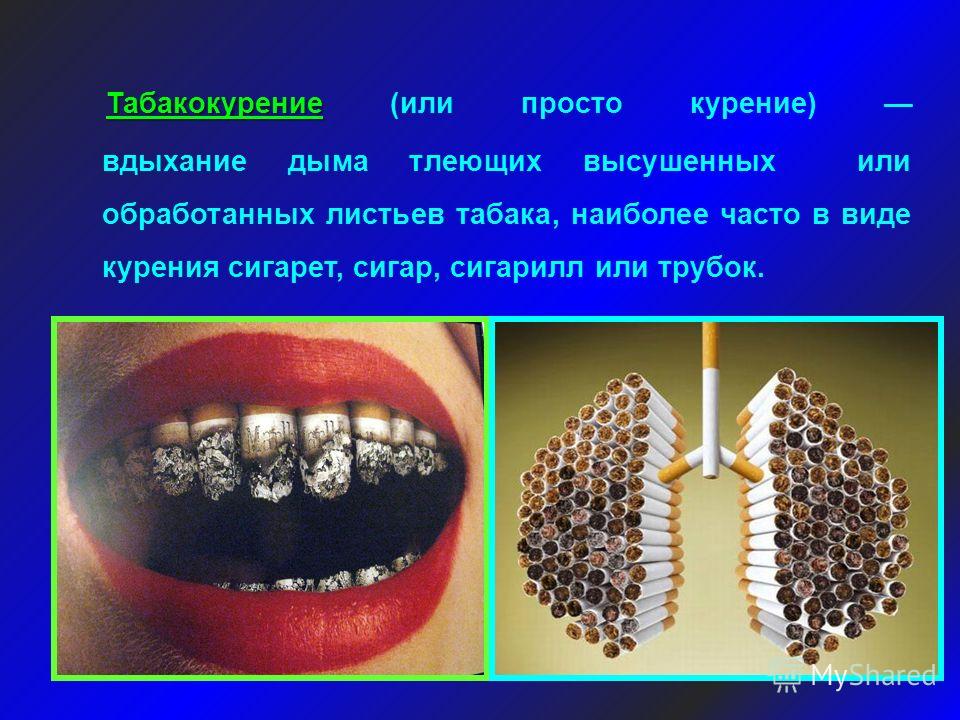 Табакокурение (или просто курение) — вдыхание дыма тлеющих высушенных или обработанных листьев табака, наиболее часто в виде курения сигарет, сигар, сигарилл или трубок.

MyShared